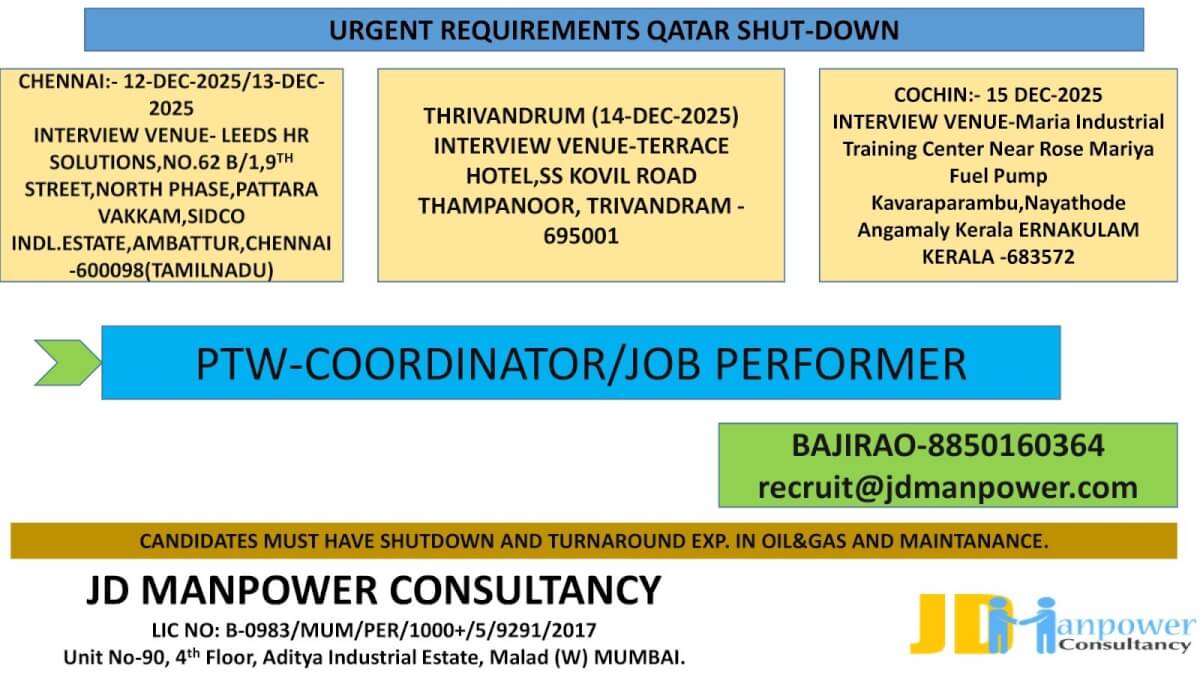 URGENT REQUIREMENTS QATAR SHUT-DOWN

CHENNAI:- 12-DEC-2025/13-DEC-2025
INTERVIEW VENUE- LEEDS HR SOLUTIONS,NO.62 B/1,9$^{TH}$ STREET,NORTH PHASE,PATTARA VAKKAM,SIDCO INDL.ESTATE,AMBATTUR,CHENNAI -600098(TAMILNADU)

THRIVANDRUM (14-DEC-2025)
INTERVIEW VENUE-TERRACE HOTEL,SS KOVIL ROAD THAMPANOOR, TRIVANDRAM - 695001

COCHIN:- 15 DEC-2025
INTERVIEW VENUE-Maria Industrial Training Center Near Rose Mariya Fuel Pump Kavaraparambu,Nayathode Angamaly Kerala ERNAKULAM KERALA -683572

PTW-COORDINATOR/JOB PERFORMER

BAJIRAO-8850160364
recruit@jdmanpower.com

CANDIDATES MUST HAVE SHUTDOWN AND TURNAROUND EXP. IN OIL&GAS AND MAINTANANCE.

JD MANPOWER CONSULTANCY
LIC NO: B-0983/MUM/PER/1000+/5/9291/2017
Unit No-90, 4$^{th}$ Floor, Aditya Industrial Estate, Malad (W) MUMBAI.

JD Manpower Consultancy